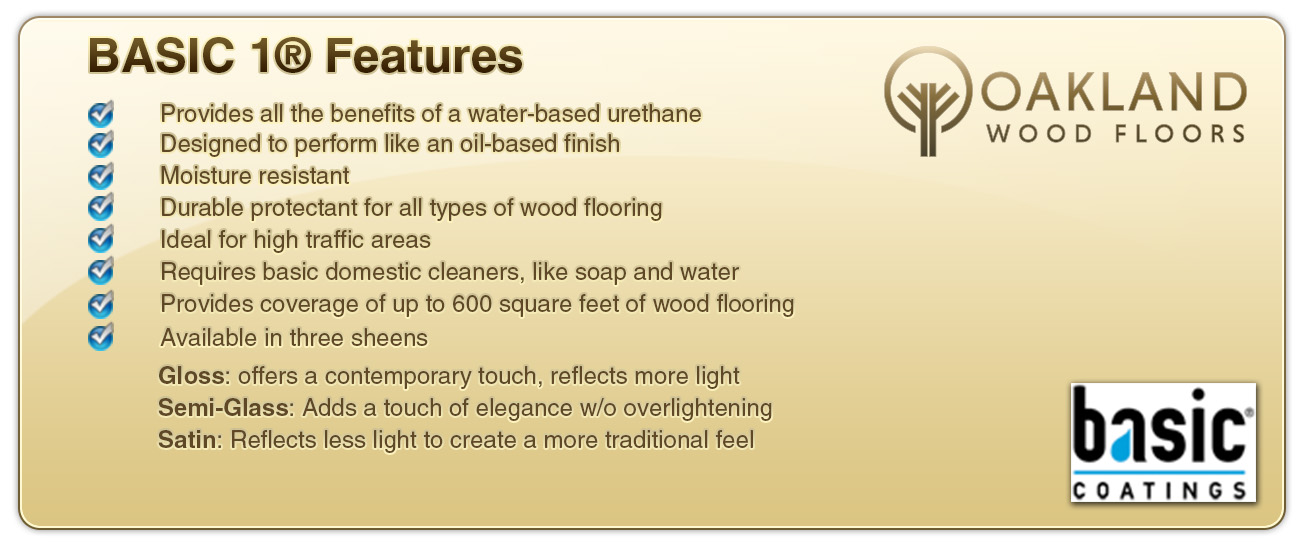 BASIC 1® Features

Provides all the benefits of a water-based urethane
Designed to perform like an oil-based finish
Moisture resistant
Durable protectant for all types of wood flooring
Ideal for high traffic areas
Requires basic domestic cleaners, like soap and water
Provides coverage of up to 600 square feet of wood flooring
Available in three sheens

Gloss: offers a contemporary touch, reflects more light
Semi-Glass: Adds a touch of elegance w/o overlightening
Satin: Reflects less light to create a more traditional feel

OAKLAND
WOOD FLOORS

basic®
COATINGS